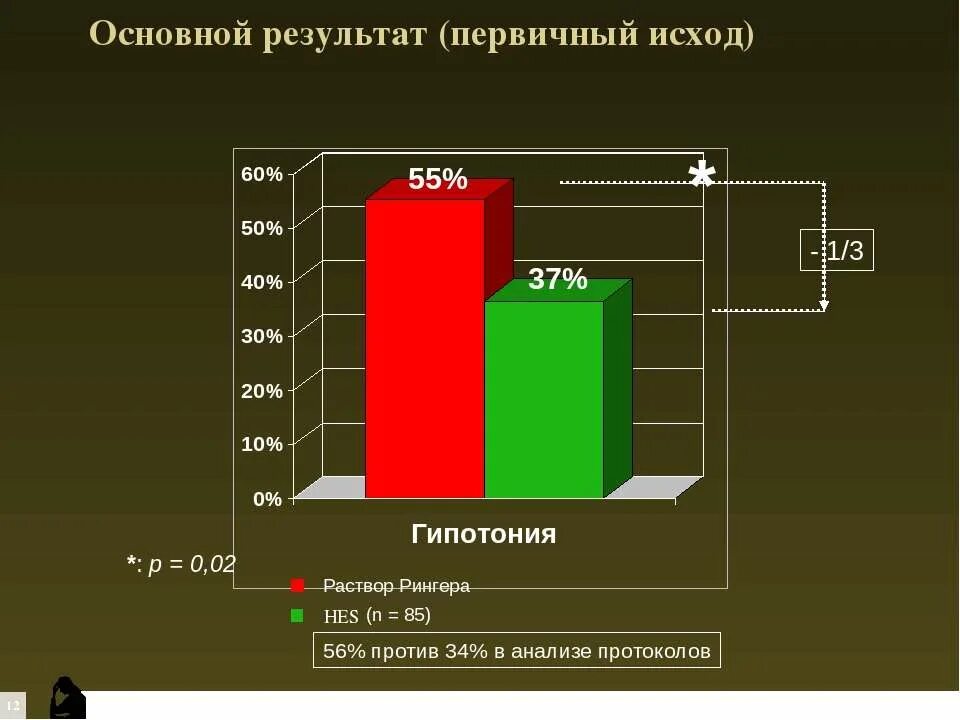 Основной результат (первичный исход)

60%
50%
40%
30%
20%
10%
0%

55%
37%

*

- 1/3

Гипотония

*: p = 0,02

Раствор Рингера
HES (n = 85)

56% против 34% в анализе протоколов

12